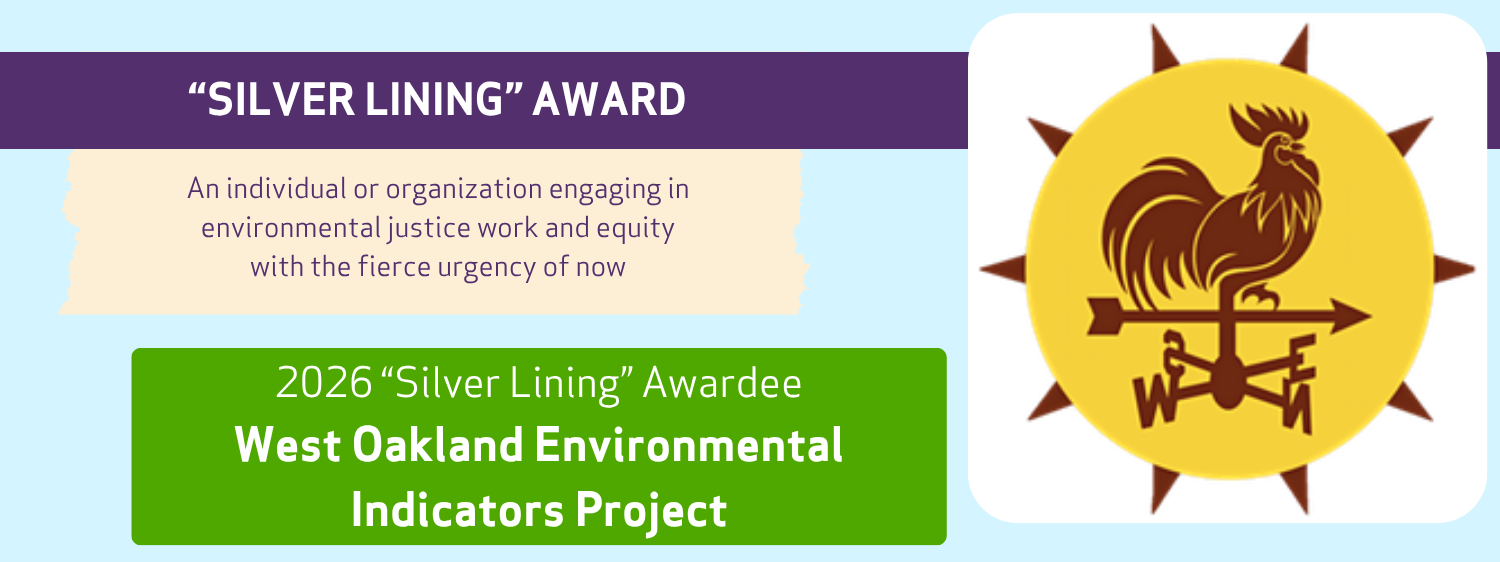 “SILVER LINING” AWARD

An individual or organization engaging in environmental justice work and equity with the fierce urgency of now

2026 “Silver Lining” Awardee
West Oakland Environmental Indicators Project

S
W
E
N